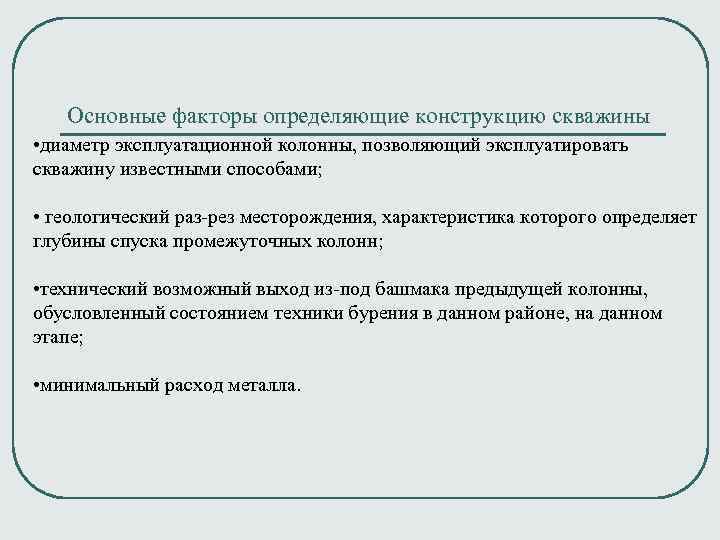 Основные факторы определяющие конструкцию скважины

•диаметр эксплуатационной колонны, позволяющий эксплуатировать скважину известными способами;

• геологический раз-рез месторождения, характеристика которого определяет глубины спуска промежуточных колонн;

•технический возможный выход из-под башмака предыдущей колонны, обусловленный состоянием техники бурения в данном районе, на данном этапе;

•минимальный расход металла.